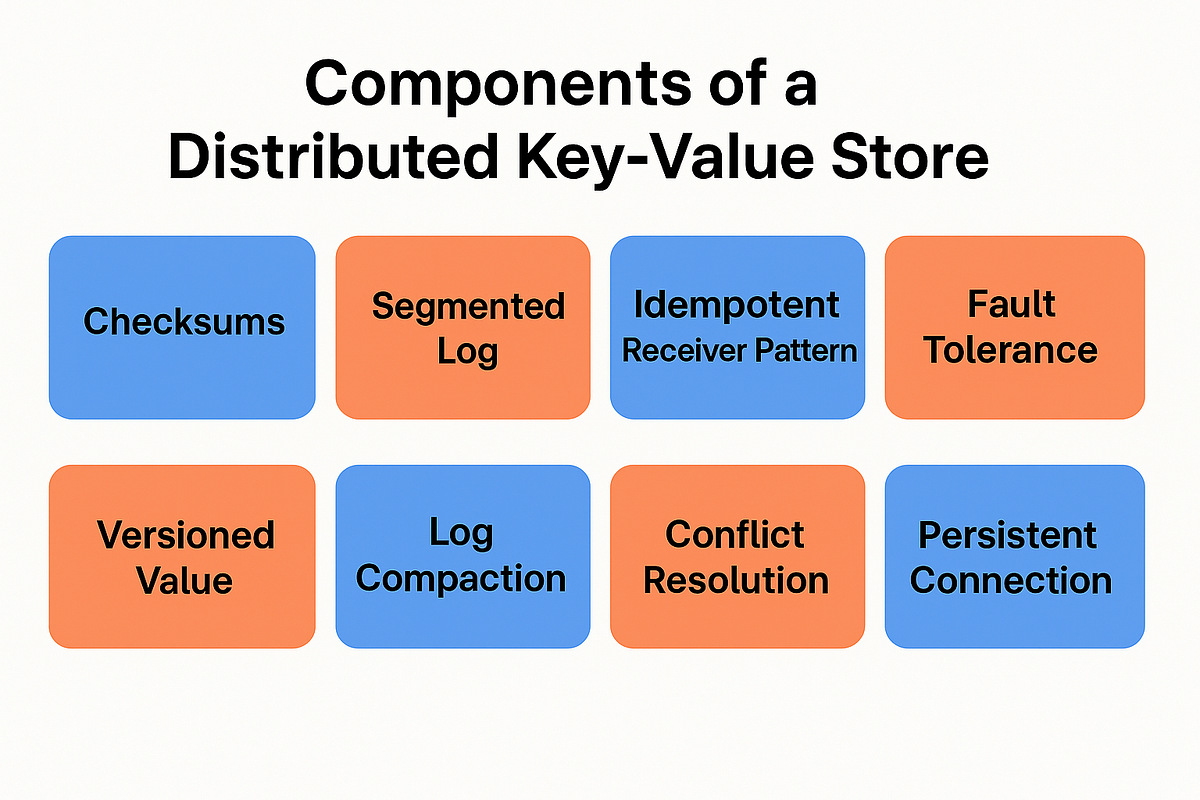 Components of a Distributed Key-Value Store

Checksums

Segmented Log

Idempotent Receiver Pattern

Fault Tolerance

Versioned Value

Log Compaction

Conflict Resolution

Persistent Connection